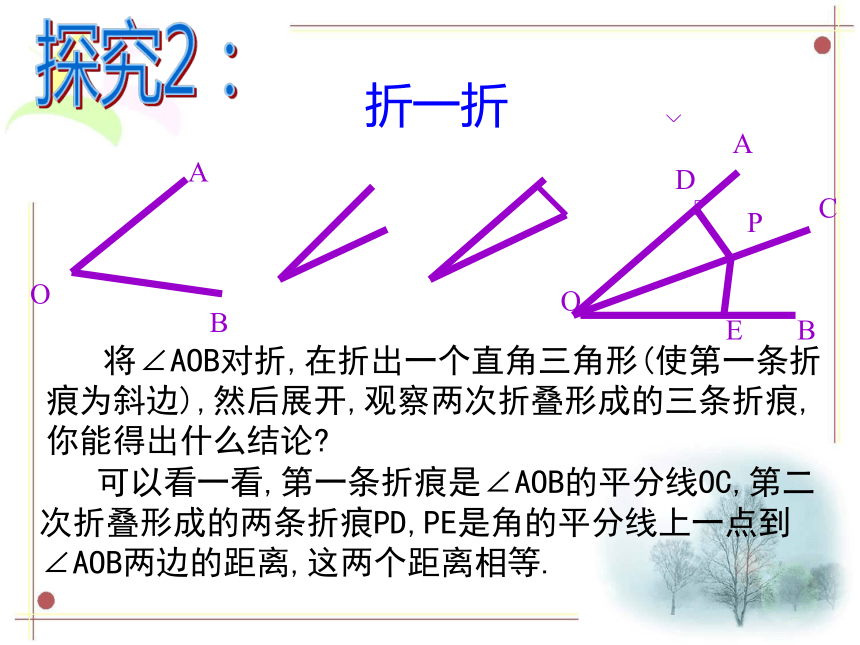 探究2：

折一折

A
O
B

A
D
P
C
O
E
B

将∠AOB对折，在折出一个直角三角形(使第一条折痕为斜边)，然后展开，观察两次折叠形成的三条折痕，你能得出什么结论？

可以看一看，第一条折痕是∠AOB的平分线OC，第二次折叠形成的两条折痕PD，PE是角的平分线上一点到∠AOB两边的距离，这两个距离相等.